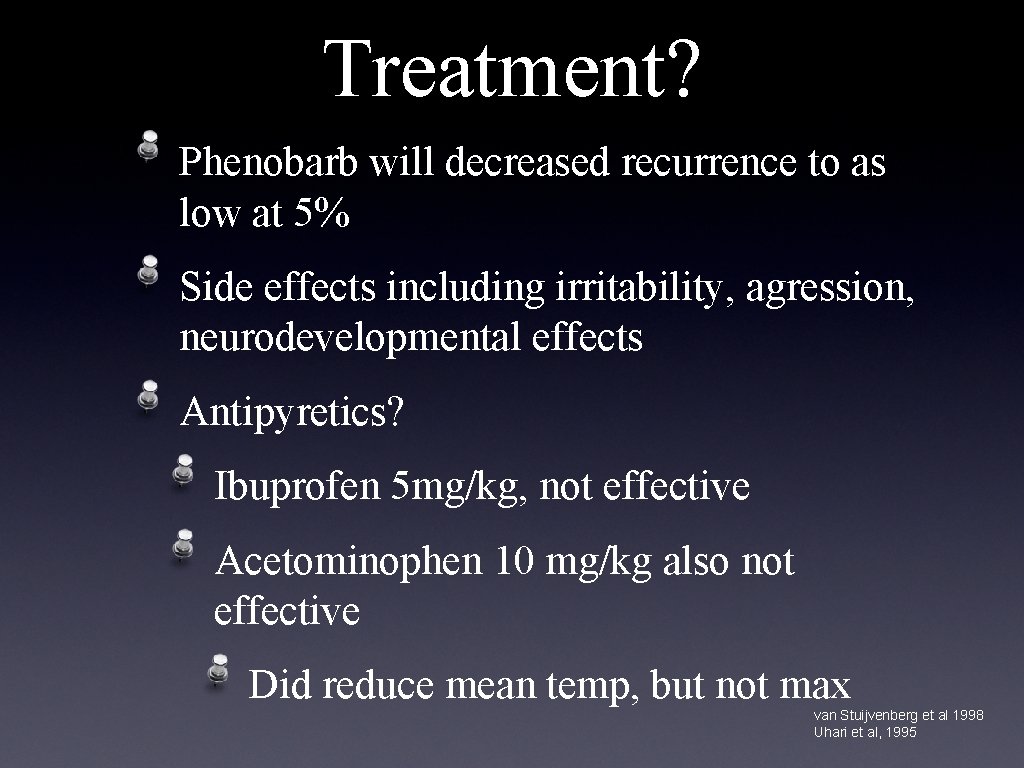 Treatment?

Phenobarb will decreased recurrence to as low at 5%

Side effects including irritability, agression, neurodevelopmental effects

Antipyretics?

Ibuprofen 5mg/kg, not effective

Acetominophen 10 mg/kg also not effective

Did reduce mean temp, but not max

van Stuijvenberg et al 1998
Uhari et al, 1995